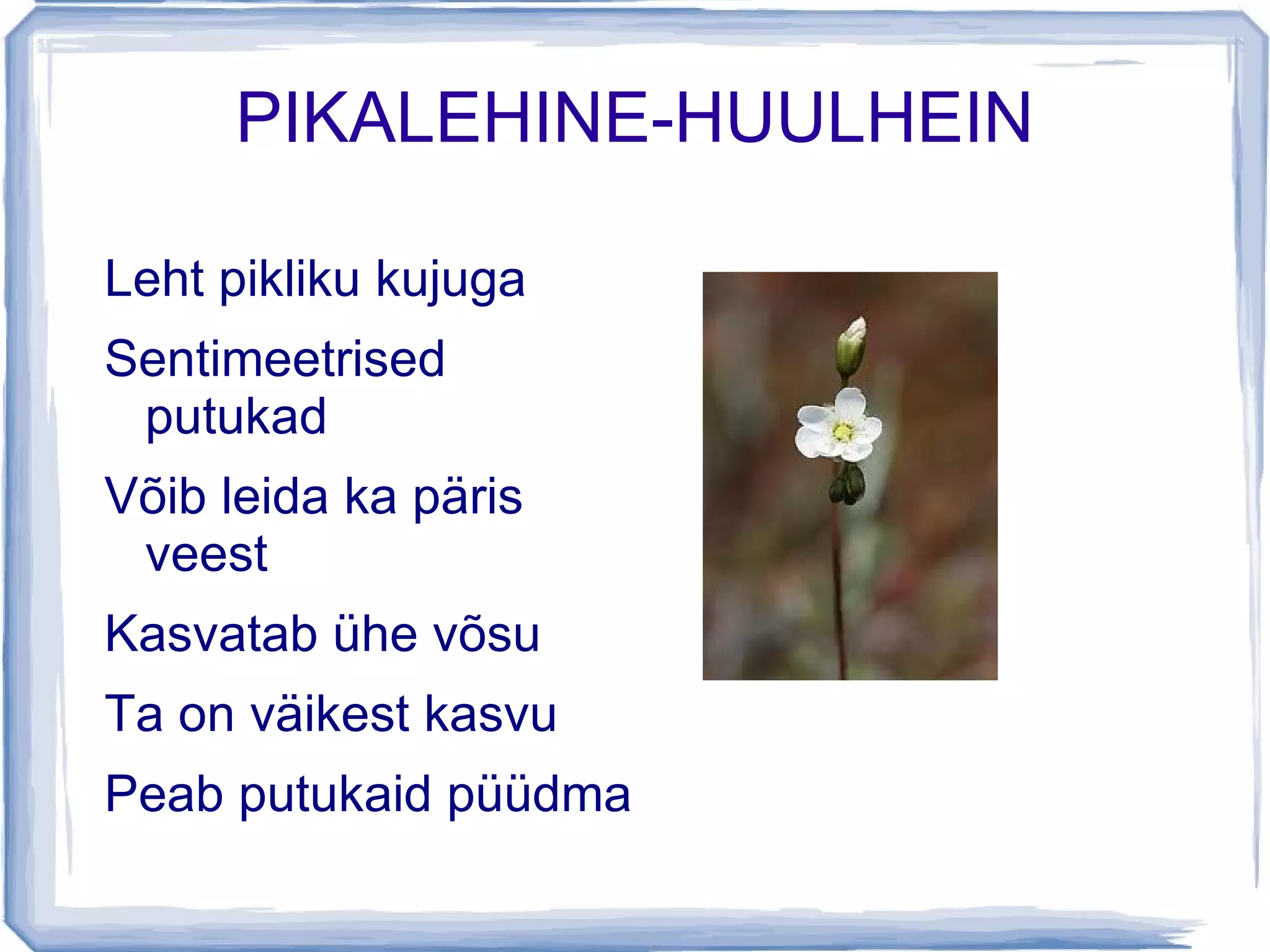 PIKALEHINE-HUULHEIN

Leht pikliku kujuga

Sentimeetrised putukad

Võib leida ka päris veest

Kasvatab ühe võsu

Ta on väikest kasvu

Peab putukaid püüdma